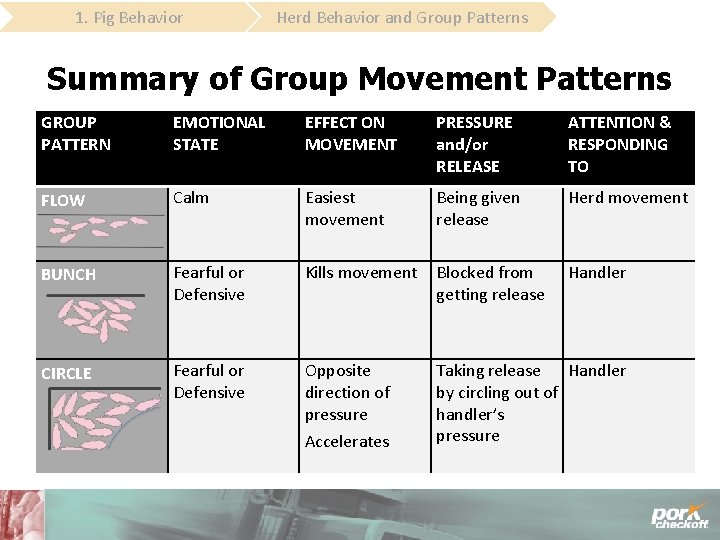 1. Pig Behavior

Herd Behavior and Group Patterns

Summary of Group Movement Patterns

| GROUP PATTERN | EMOTIONAL STATE | EFFECT ON MOVEMENT | PRESSURE and/or RELEASE | ATTENTION & RESPONDING TO |
|---|---|---|---|---|
| FLOW | Calm | Easiest movement | Being given release | Herd movement |
| BUNCH | Fearful or Defensive | Kills movement | Blocked from getting release | Handler |
| CIRCLE | Fearful or Defensive | Opposite direction of pressure Accelerates | Taking release by circling out of handler's pressure | Handler |

pork checkoff